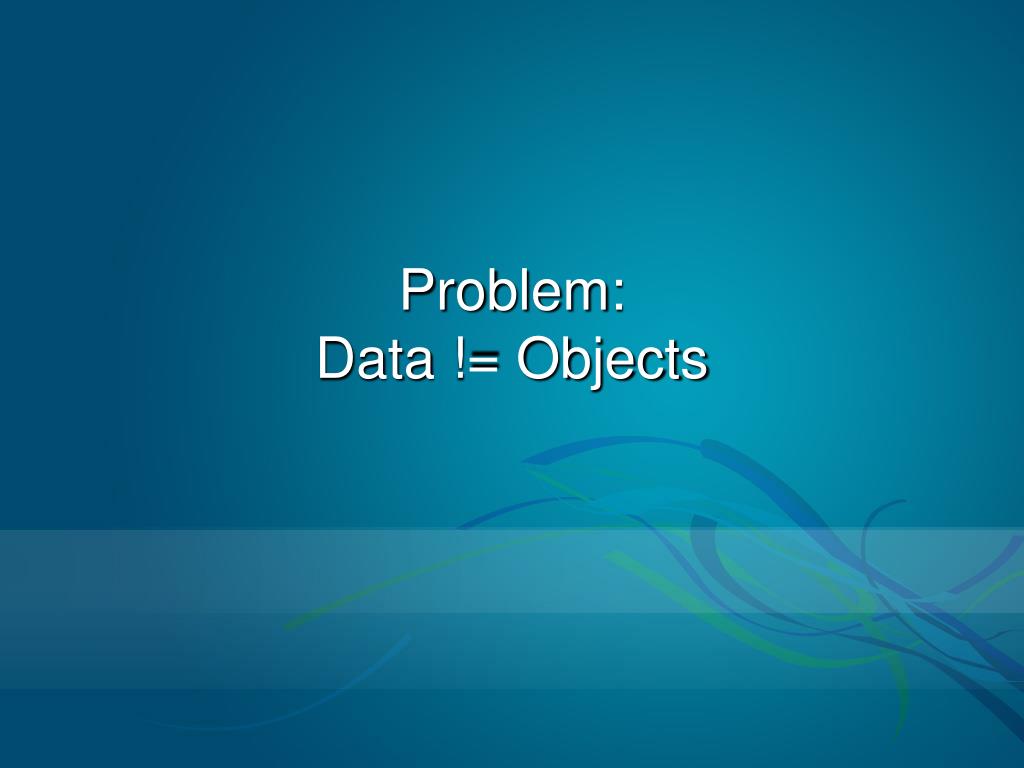 Problem:
Data != Objects